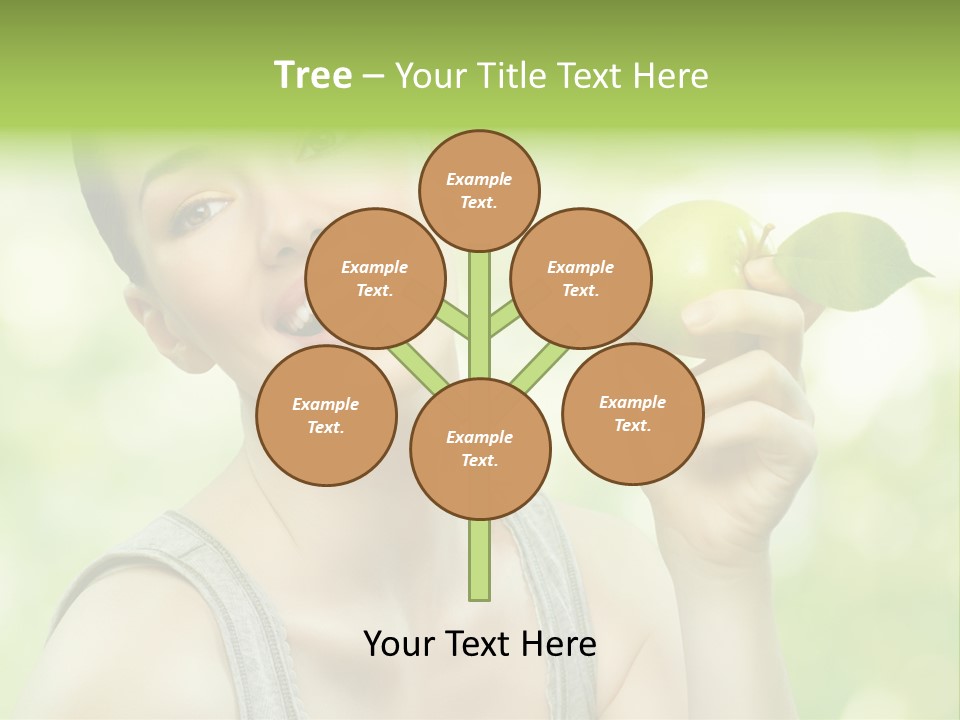 Tree – Your Title Text Here

Example Text.

Example Text.

Example Text.

Example Text.

Example Text.

Example Text.

Your Text Here